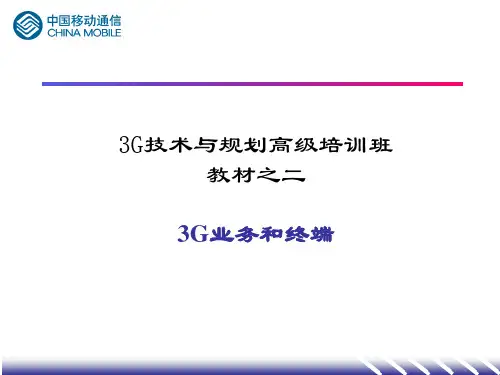 中国移动通信
CHINA MOBILE

3G技术与规划高级培训班
教材之二

3G业务和终端